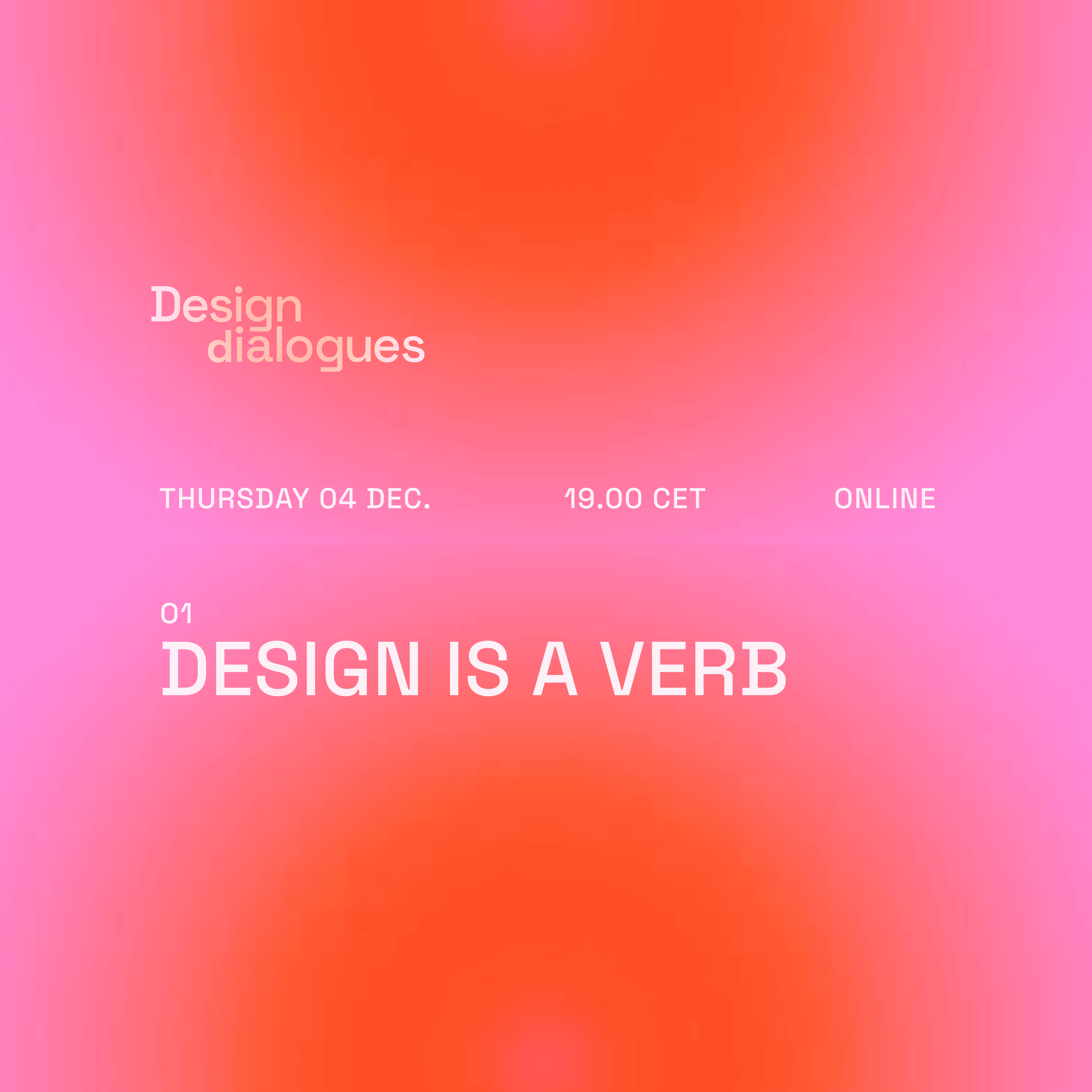 Design dialogues

THURSDAY 04 DEC.

19.00 CET

ONLINE

01
DESIGN IS A VERB